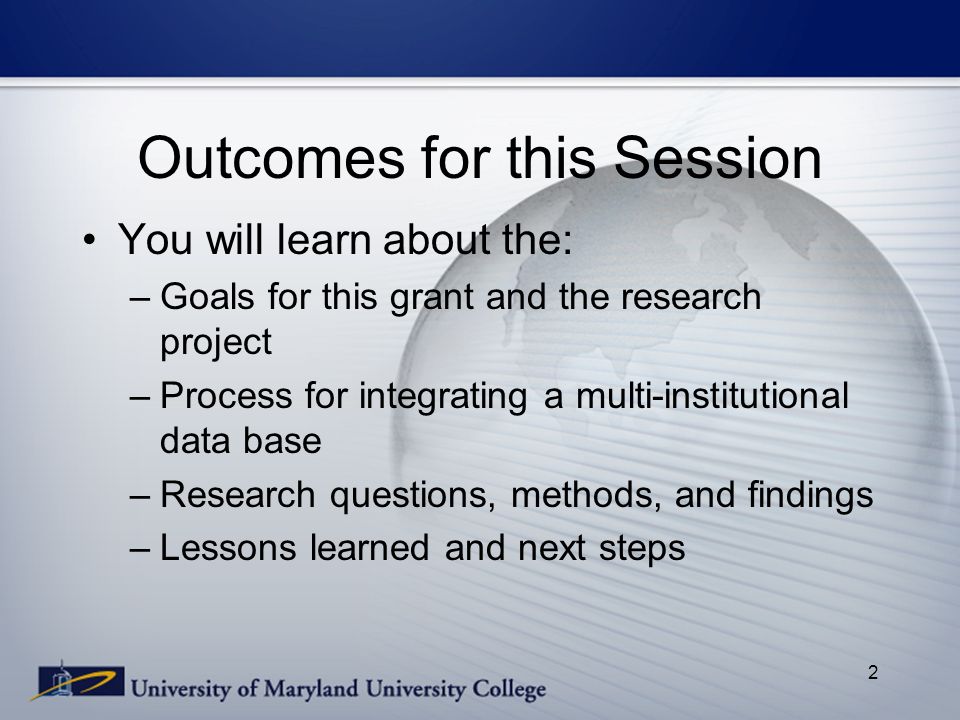 Outcomes for this Session

• You will learn about the:
– Goals for this grant and the research project
– Process for integrating a multi-institutional data base
– Research questions, methods, and findings
– Lessons learned and next steps

University of Maryland University College

2